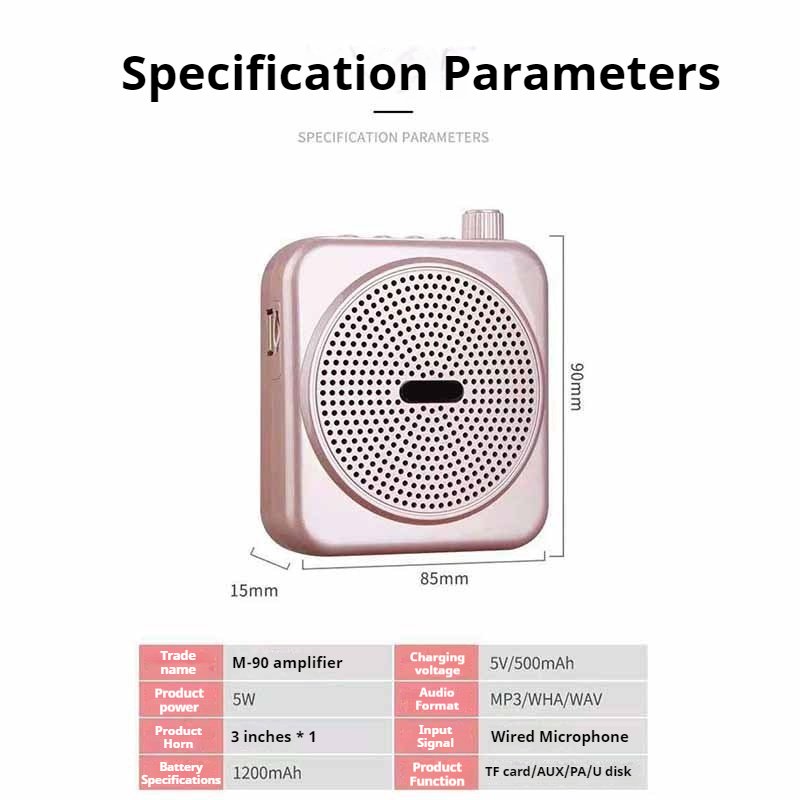 Specification Parameters

SPECIFICATION PARAMETERS

90mm

15mm

85mm

| Trade name | M-90 amplifier | Charging voltage | 5V/500mAh |
|---|---|---|---|
| Product power | 5W | Audio Format | MP3/WHA/WAV |
| Product Horn | 3 inches * 1 | Input Signal | Wired Microphone |
| Battery Specifications | 1200mAh | Product Function | TF card/AUX/PA/U disk |